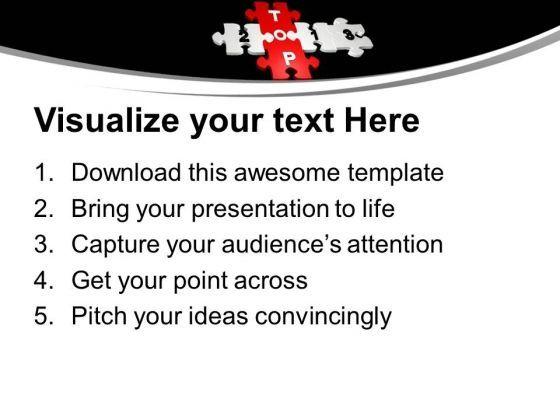 T
2 O 1 3
P

Visualize your text Here

1. Download this awesome template
2. Bring your presentation to life
3. Capture your audience's attention
4. Get your point across
5. Pitch your ideas convincingly